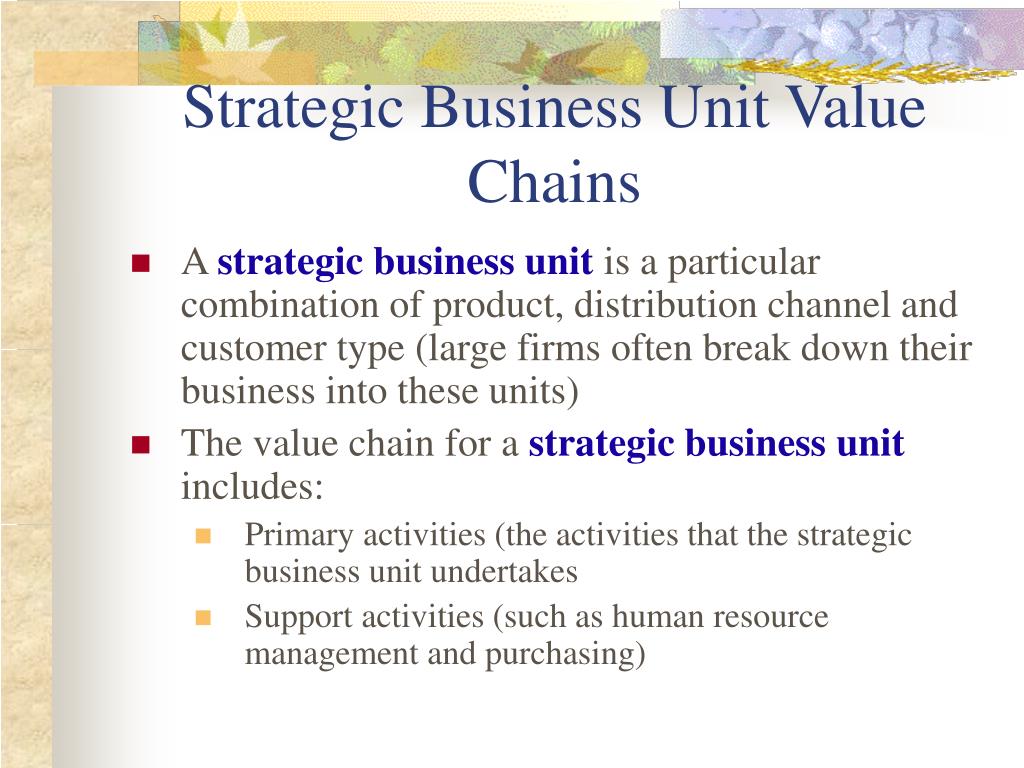 Strategic Business Unit Value Chains

A strategic business unit is a particular combination of product, distribution channel and customer type (large firms often break down their business into these units)

The value chain for a strategic business unit includes:

Primary activities (the activities that the strategic business unit undertakes

Support activities (such as human resource management and purchasing)